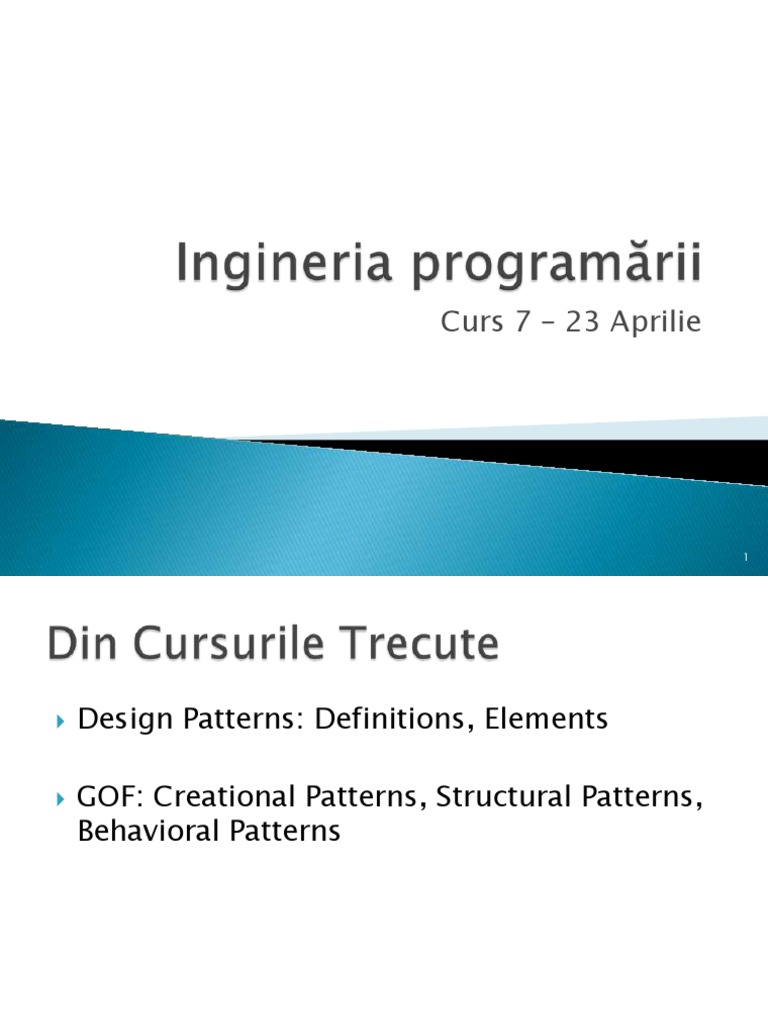 Ingineria programării

Curs 7 – 23 Aprilie

1

Din Cursurile Trecute

Design Patterns: Definitions, Elements

GOF: Creational Patterns, Structural Patterns, Behavioral Patterns